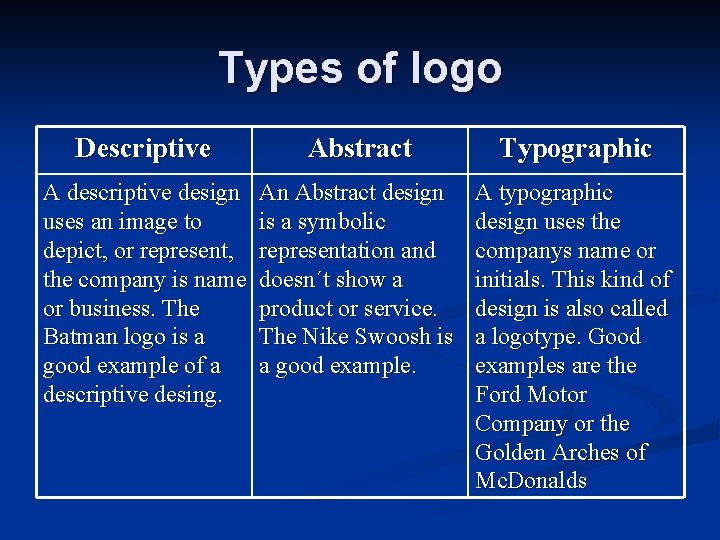 Types of logo

| Descriptive | Abstract | Typographic |
|---|---|---|
| A descriptive design uses an image to depict, or represent, the company is name or business. The Batman logo is a good example of a descriptive desing. | An Abstract design is a symbolic representation and doesn´t show a product or service. The Nike Swoosh is a good example. | A typographic design uses the companys name or initials. This kind of design is also called a logotype. Good examples are the Ford Motor Company or the Golden Arches of McDonalds |